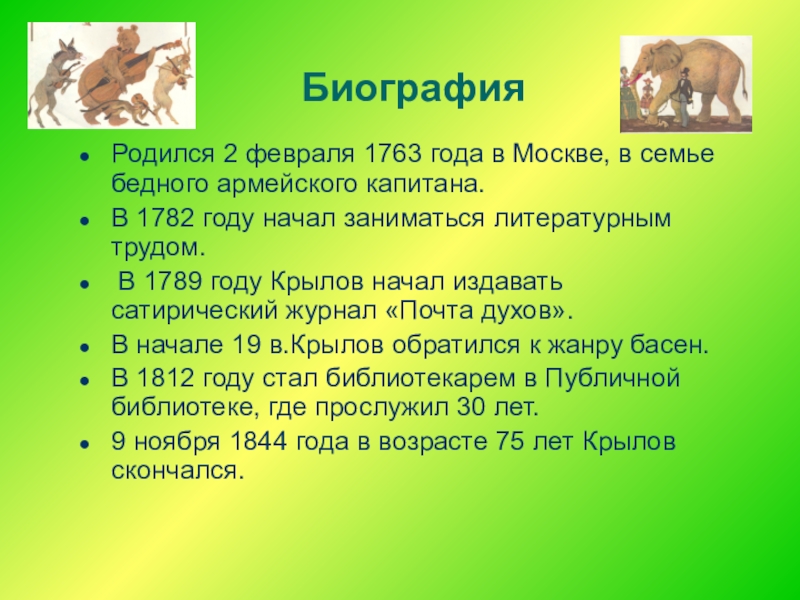 Биография

- Родился 2 февраля 1763 года в Москве, в семье бедного армейского капитана.
- В 1782 году начал заниматься литературным трудом.
- В 1789 году Крылов начал издавать сатирический журнал «Почта духов».
- В начале 19 в.Крылов обратился к жанру басен.
- В 1812 году стал библиотекарем в Публичной библиотеке, где прослужил 30 лет.
- 9 ноября 1844 года в возрасте 75 лет Крылов скончался.